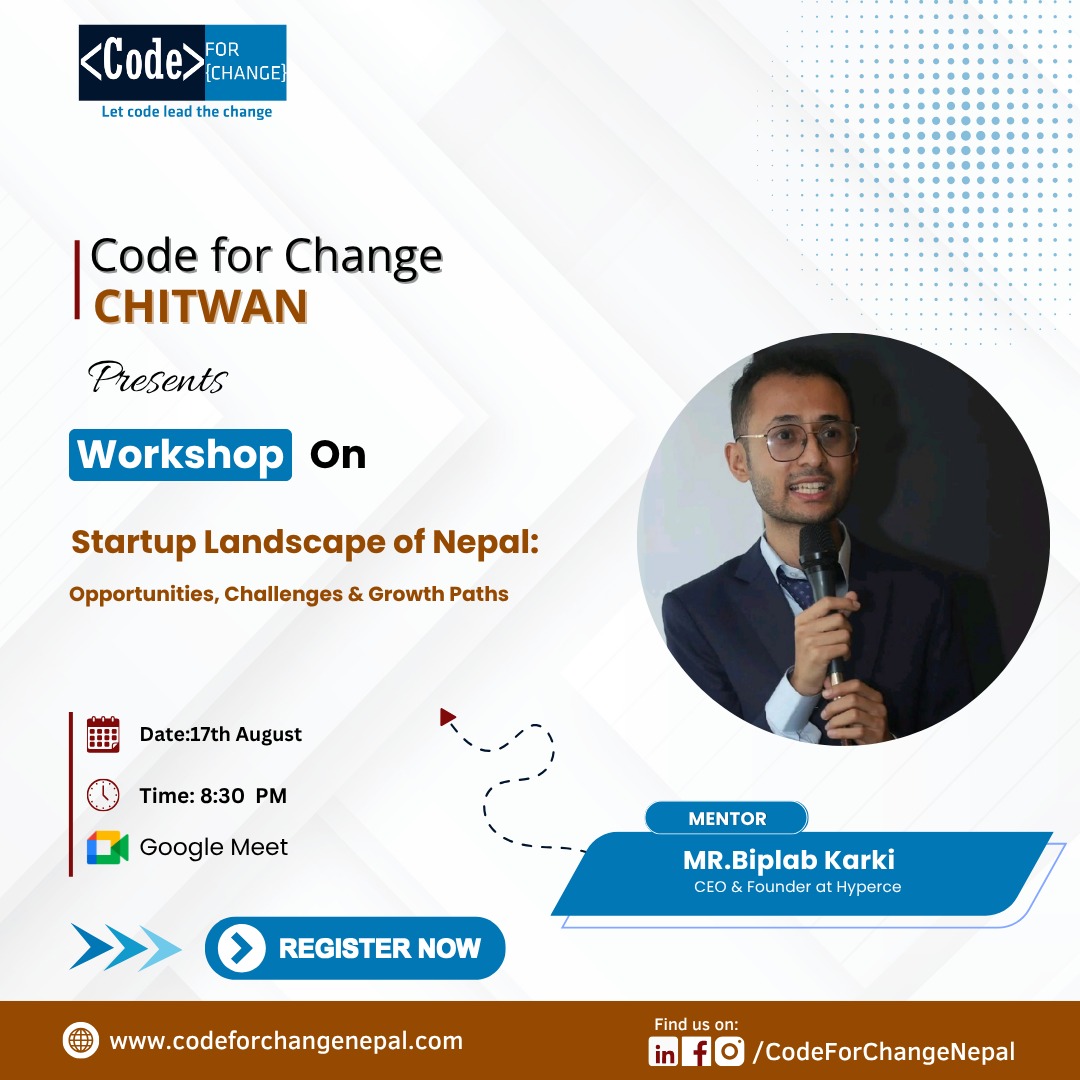 <Code> FOR {CHANGE}
Let code lead the change

Code for Change
CHITWAN

Presents

Workshop On

Startup Landscape of Nepal:
Opportunities, Challenges & Growth Paths

Date:17th August

Time: 8:30 PM

Google Meet

MENTOR
MR.Biplab Karki
CEO & Founder at Hyperce

REGISTER NOW

www.codeforchangenepal.com

Find us on:
/CodeForChangeNepal